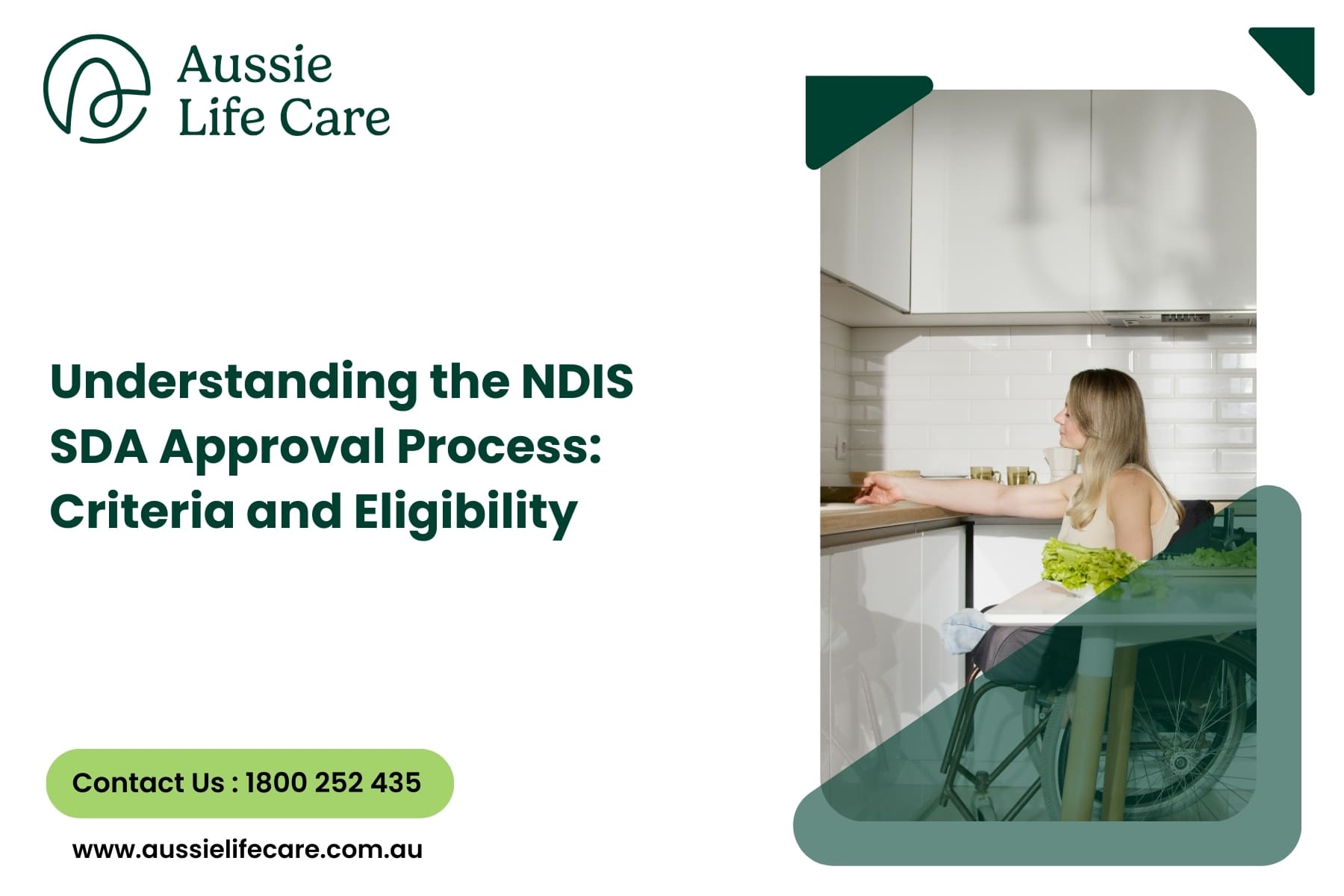 Aussie
Life Care

Understanding the NDIS SDA Approval Process: Criteria and Eligibility

Contact Us : 1800 252 435

www.aussielifecare.com.au